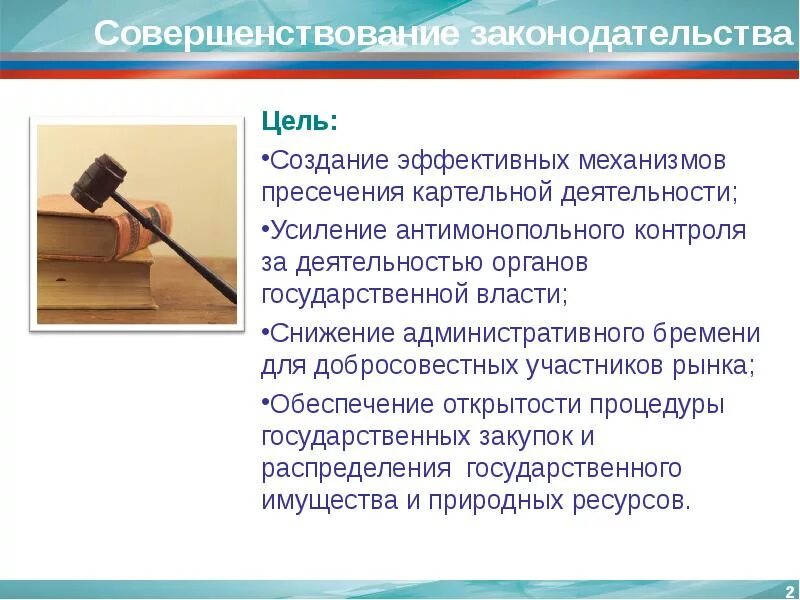 Совершенствование законодательства

Цель:

•Создание эффективных механизмов пресечения картельной деятельности;

•Усиление антимонопольного контроля за деятельностью органов государственной власти;

•Снижение административного бремени для добросовестных участников рынка;

•Обеспечение открытости процедуры государственных закупок и распределения государственного имущества и природных ресурсов.

2